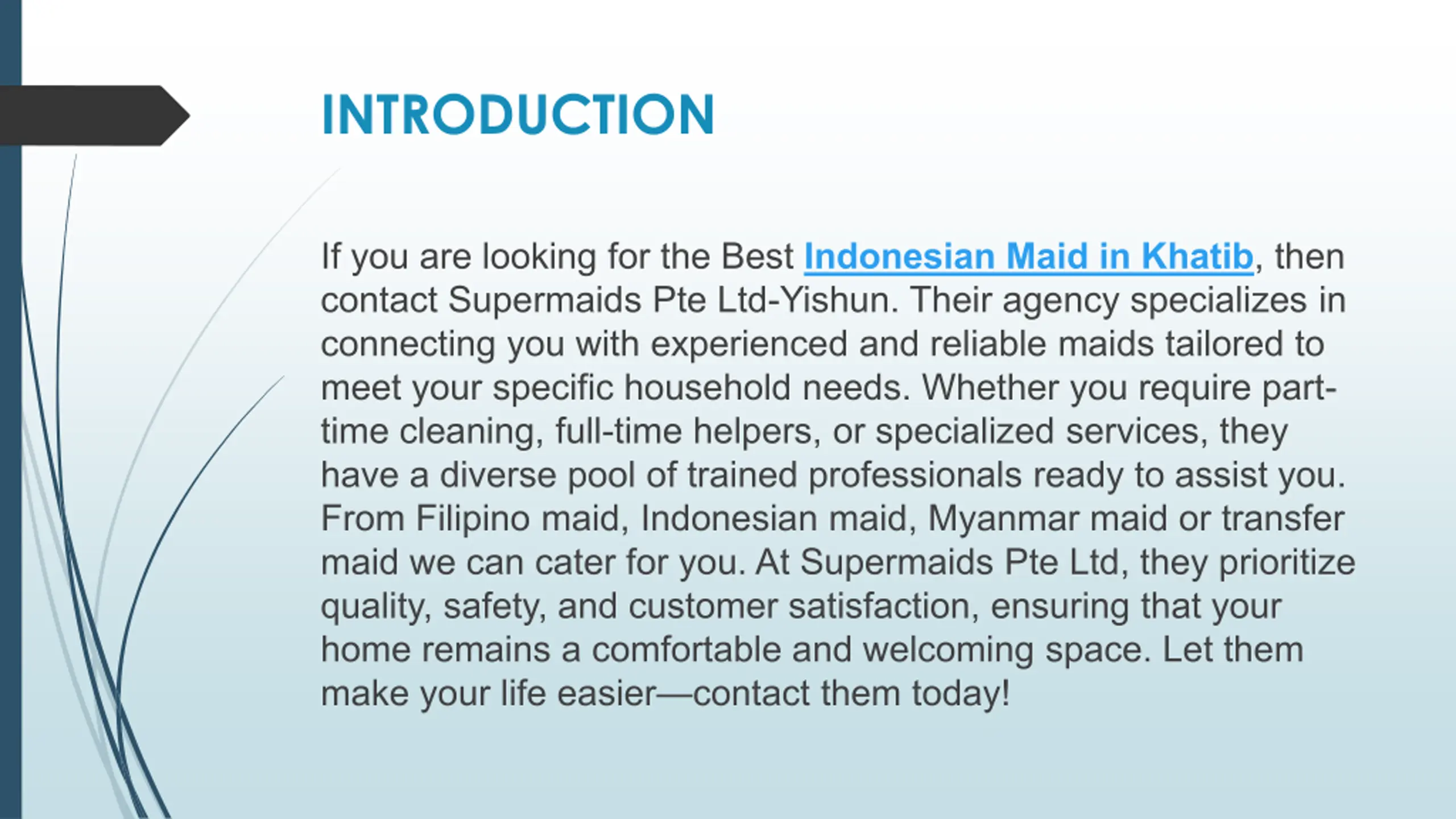 INTRODUCTION

If you are looking for the Best Indonesian Maid in Khatib, then contact Supermaids Pte Ltd-Yishun. Their agency specializes in connecting you with experienced and reliable maids tailored to meet your specific household needs. Whether you require part-time cleaning, full-time helpers, or specialized services, they have a diverse pool of trained professionals ready to assist you. From Filipino maid, Indonesian maid, Myanmar maid or transfer maid we can cater for you. At Supermaids Pte Ltd, they prioritize quality, safety, and customer satisfaction, ensuring that your home remains a comfortable and welcoming space. Let them make your life easier—contact them today!